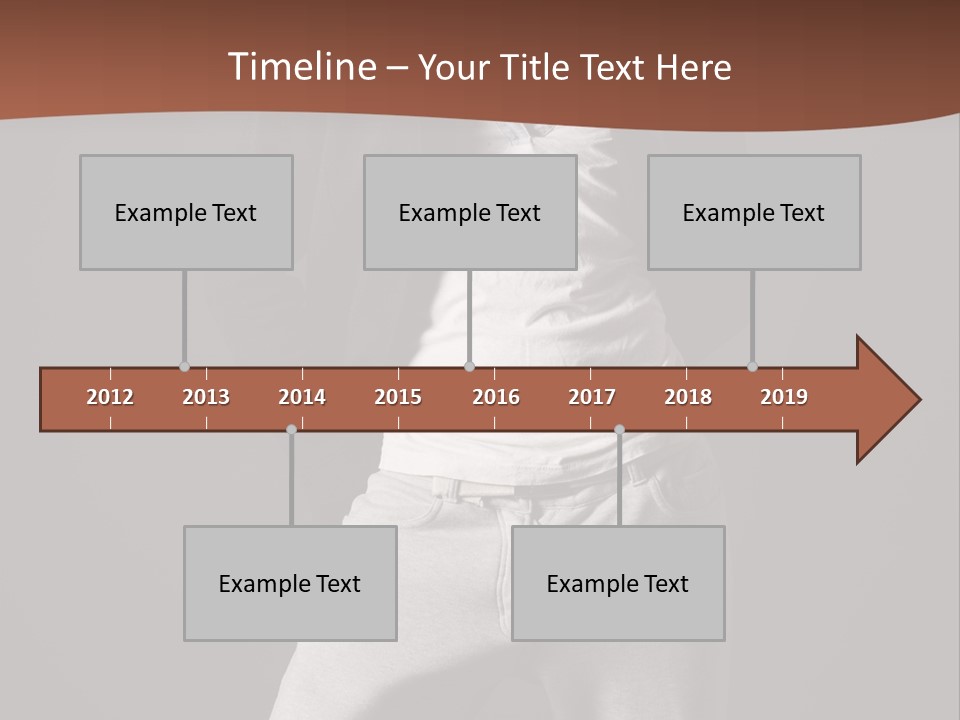 Timeline – Your Title Text Here

Example Text

Example Text

Example Text

2012 2013 2014 2015 2016 2017 2018 2019

Example Text

Example Text